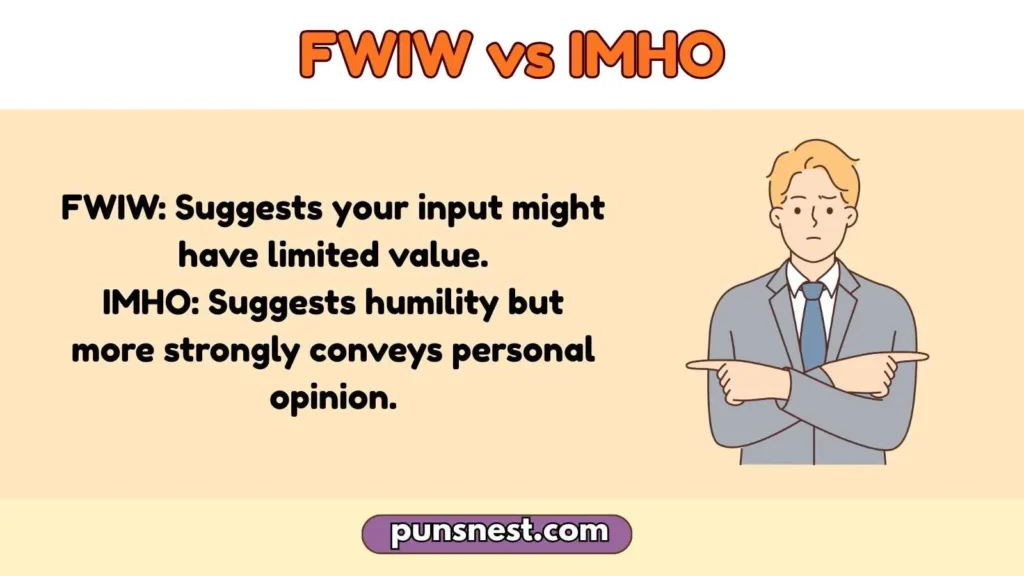 FWIW vs IMHO

FWIW: Suggests your input might have limited value.
IMHO: Suggests humility but more strongly conveys personal opinion.

punsnest.com